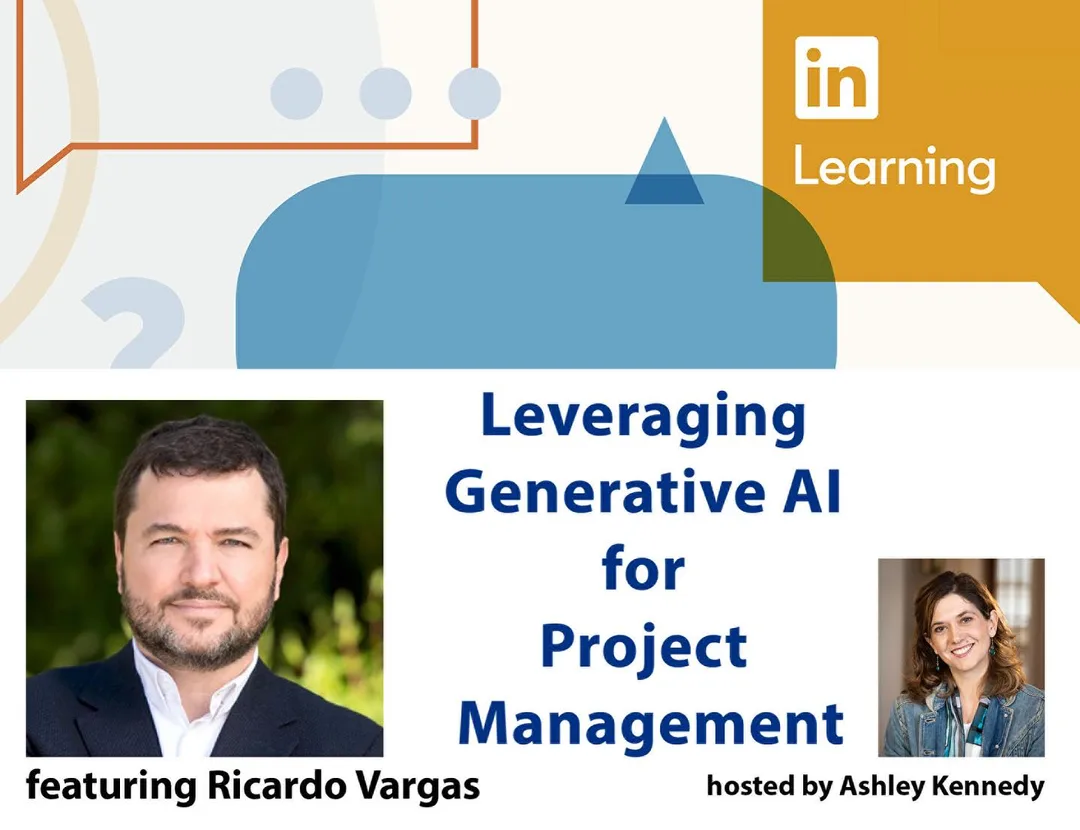 in
Learning

Leveraging Generative AI for Project Management

featuring Ricardo Vargas

hosted by Ashley Kennedy